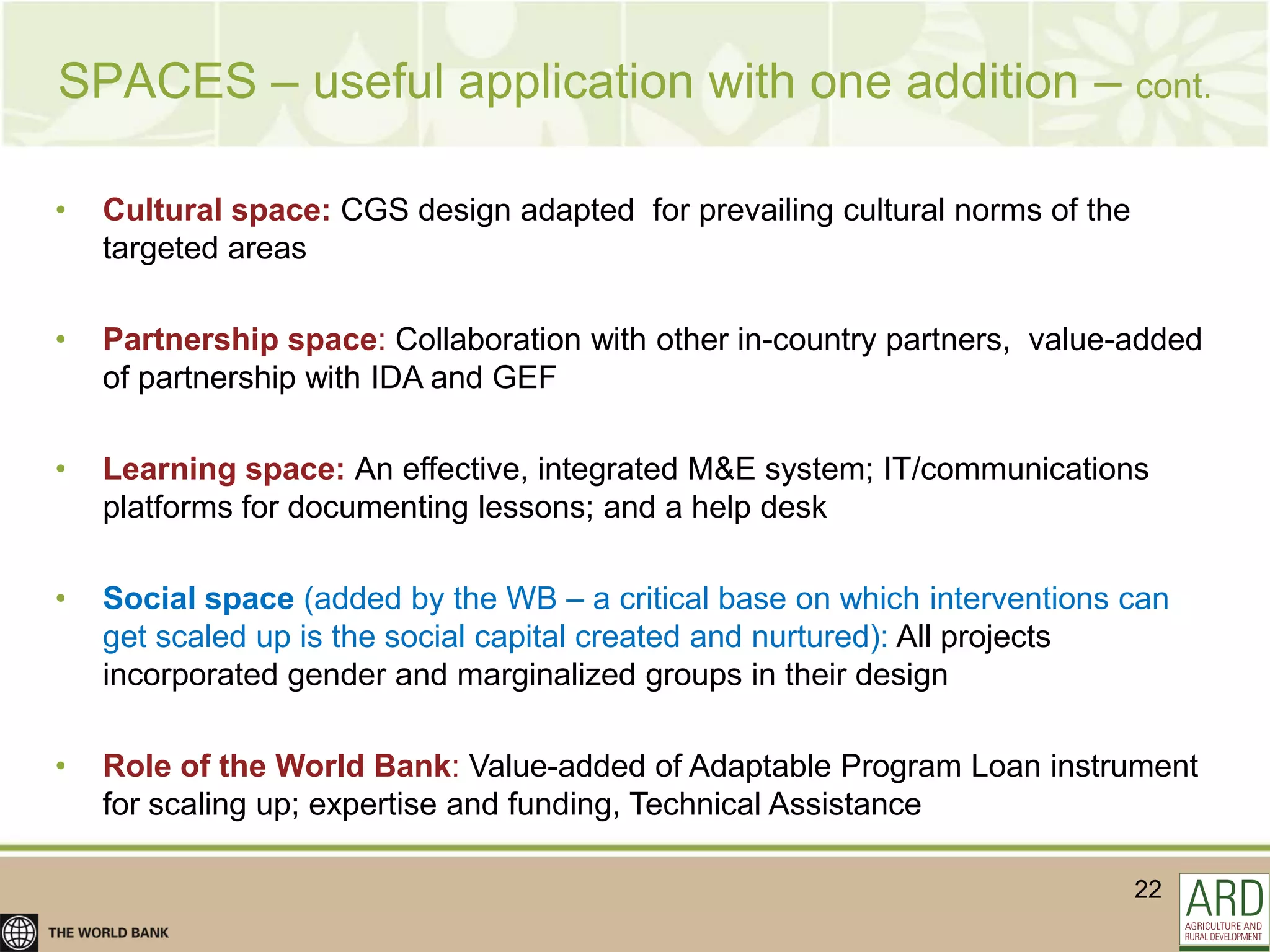 SPACES – useful application with one addition – cont.

• Cultural space: CGS design adapted for prevailing cultural norms of the targeted areas

• Partnership space: Collaboration with other in-country partners, value-added of partnership with IDA and GEF

• Learning space: An effective, integrated M&E system; IT/communications platforms for documenting lessons; and a help desk

• Social space (added by the WB – a critical base on which interventions can get scaled up is the social capital created and nurtured): All projects incorporated gender and marginalized groups in their design

• Role of the World Bank: Value-added of Adaptable Program Loan instrument for scaling up; expertise and funding, Technical Assistance

22

THE WORLD BANK

ARD
AGRICULTURE AND RURAL DEVELOPMENT